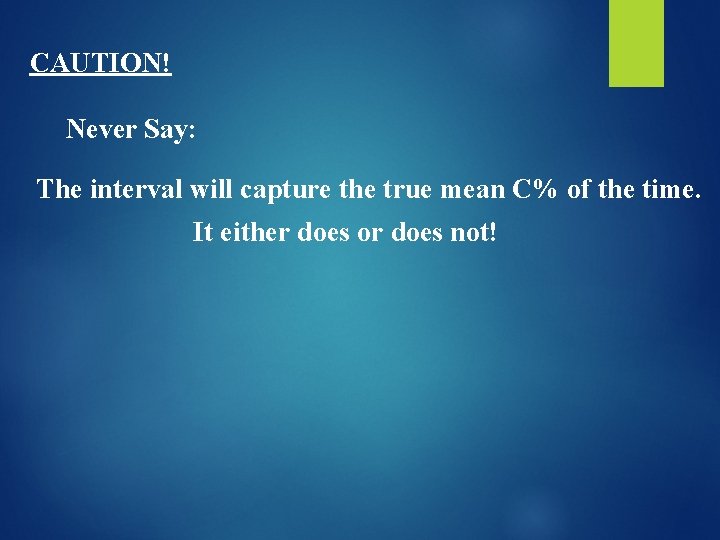 CAUTION!

Never Say:

The interval will capture the true mean C% of the time.

It either does or does not!